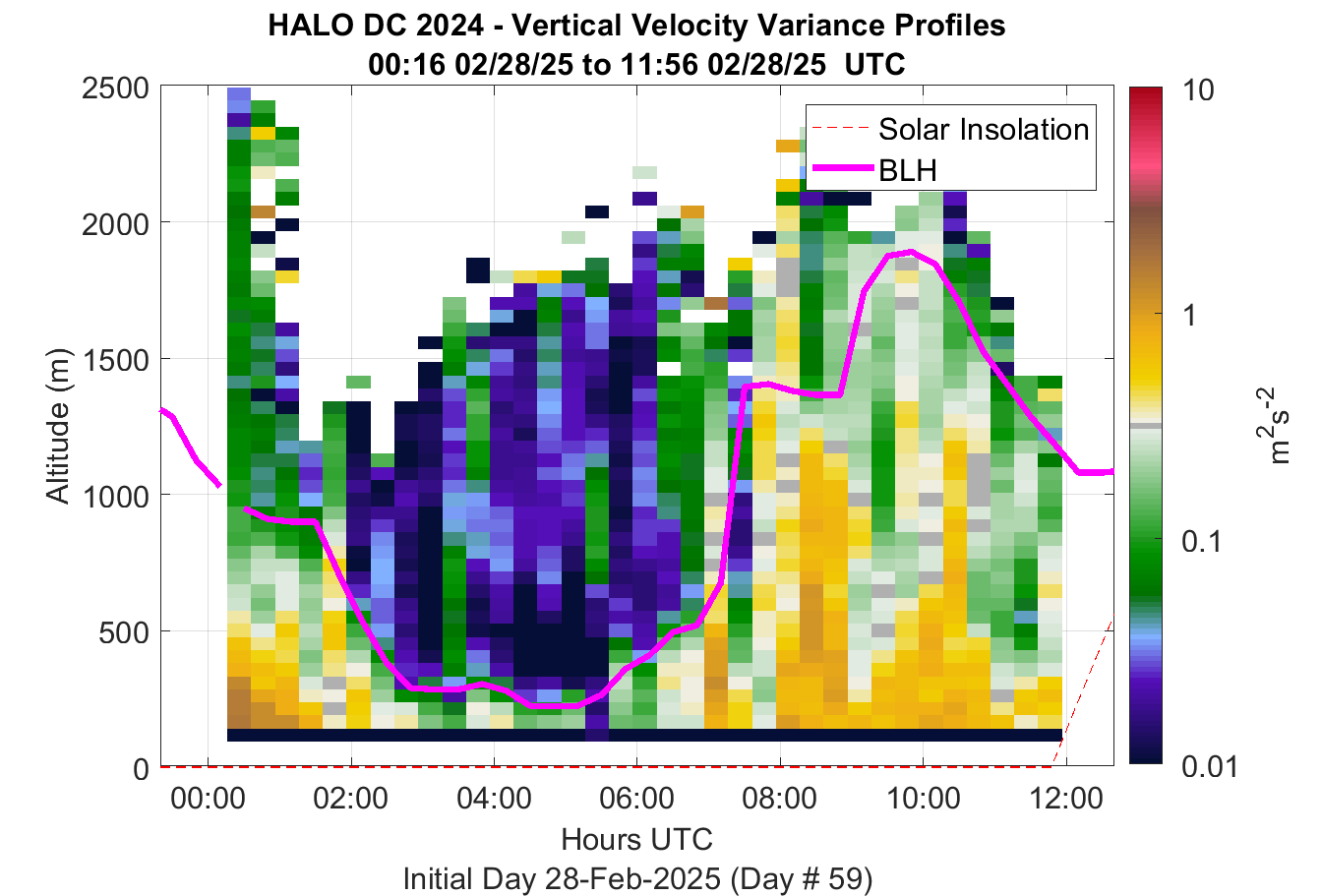 HALO DC 2024 - Vertical Velocity Variance Profiles
00:16 02/28/25 to 11:56 02/28/25 UTC

Solar Insolation
BLH

Altitude (m)
2500
2000
1500
1000
500
0

00:00
02:00
04:00
06:00
08:00
10:00
12:00
Hours UTC
Initial Day 28-Feb-2025 (Day # 59)

10
1
0.1
0.01
$m^2s^{-2}$